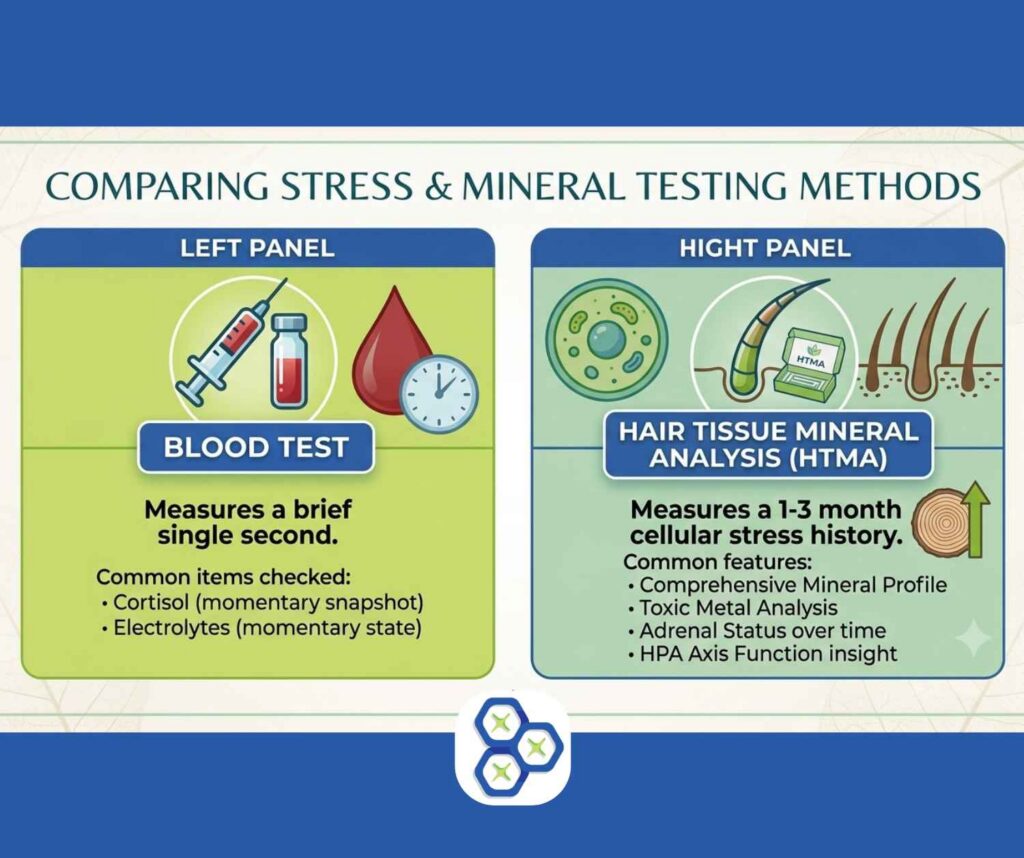 COMPARING STRESS & MINERAL TESTING METHODS

LEFT PANEL

BLOOD TEST

Measures a brief single second.

Common items checked:
• Cortisol (momentary snapshot)
• Electrolytes (momentary state)

HIGHT PANEL

HTMA

HAIR TISSUE MINERAL ANALYSIS (HTMA)

Measures a 1-3 month cellular stress history.

Common features:
• Comprehensive Mineral Profile
• Toxic Metal Analysis
• Adrenal Status over time
• HPA Axis Function insight